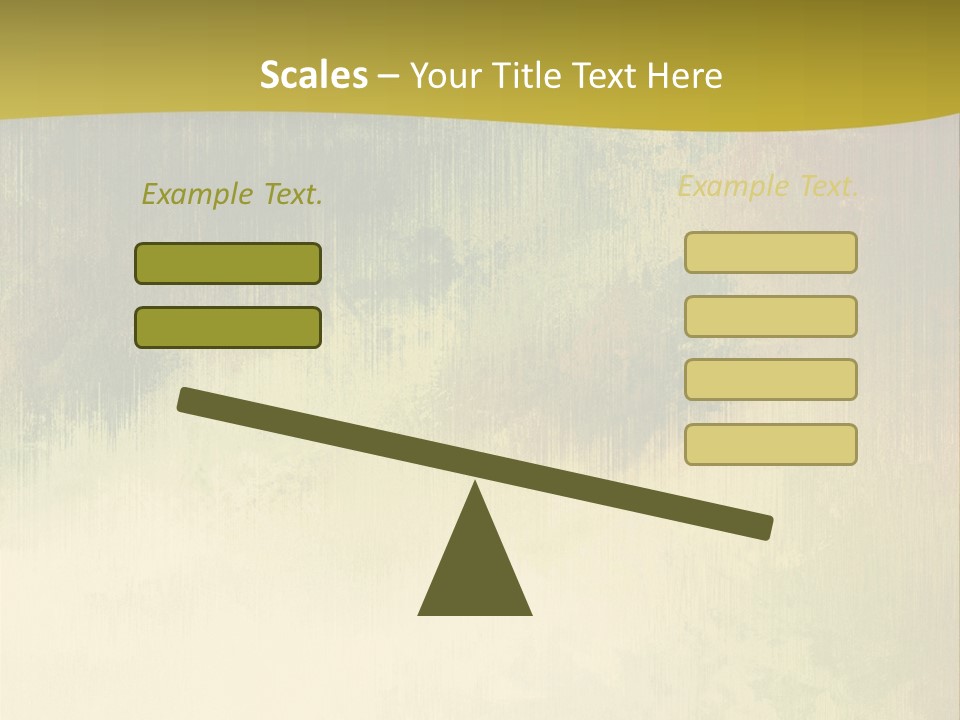 Scales – Your Title Text Here

Example Text.

Example Text.